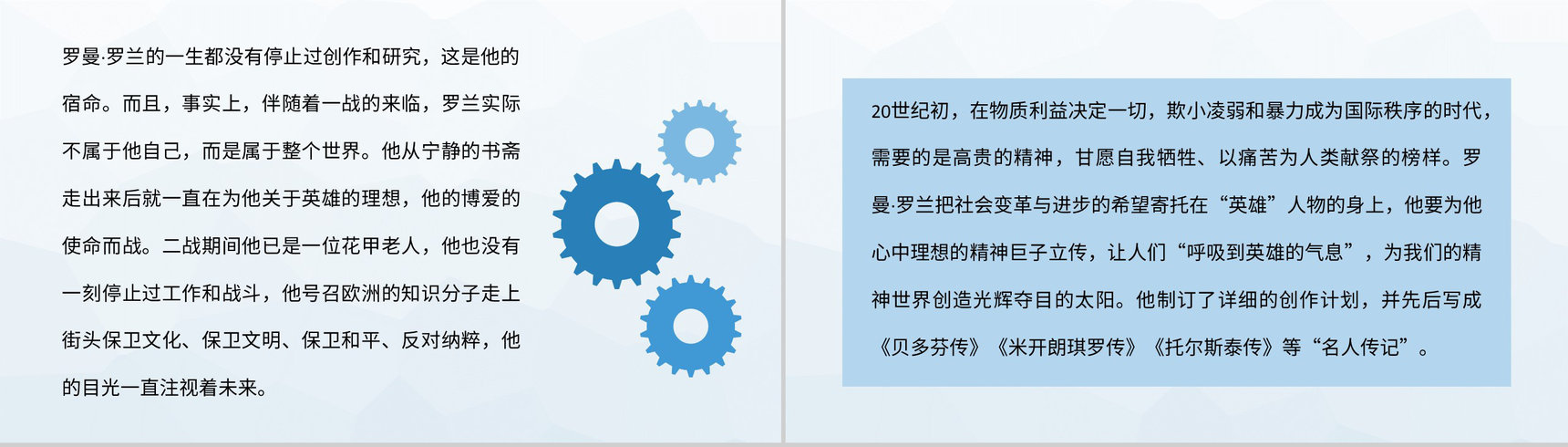 罗曼·罗兰的一生都没有停止过创作和研究，这是他的宿命。而且，事实上，伴随着一战的来临，罗兰实际不属于他自己，而是属于整个世界。他从宁静的书斋走出来后就一直在为他关于英雄的理想，他的博爱的使命而战。二战期间他已是一位花甲老人，他也没有一刻停止过工作和战斗，他号召欧洲的知识分子走上街头保卫文化、保卫文明、保卫和平、反对纳粹，他的目光一直注视着未来。

20世纪初，在物质利益决定一切，欺小凌弱和暴力成为国际秩序的时代，需要的是高贵的精神，甘愿自我牺牲、以痛苦为人类献祭的榜样。罗曼·罗兰把社会变革与进步的希望寄托在“英雄”人物的身上，他要为他心中理想的精神巨子立传，让人们“呼吸到英雄的气息”，为我们的精神世界创造光辉夺目的太阳。他制订了详细的创作计划，并先后写成《贝多芬传》《米开朗琪罗传》《托尔斯泰传》等“名人传记”。